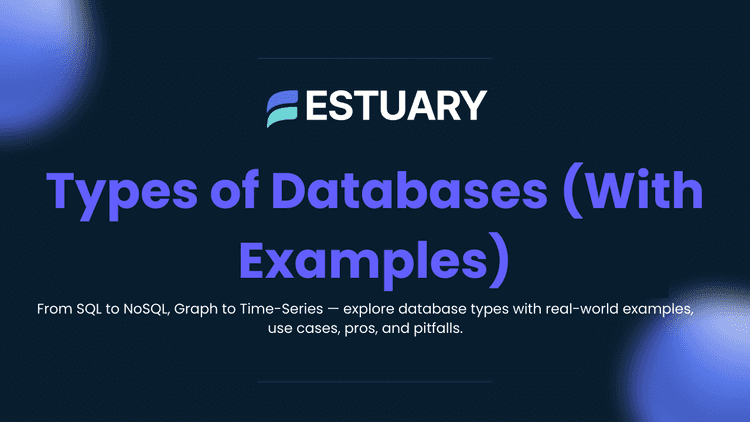 ESTUARY

Types of Databases (With Examples)

From SQL to NoSQL, Graph to Time-Series — explore database types with real-world examples, use cases, pros, and pitfalls.